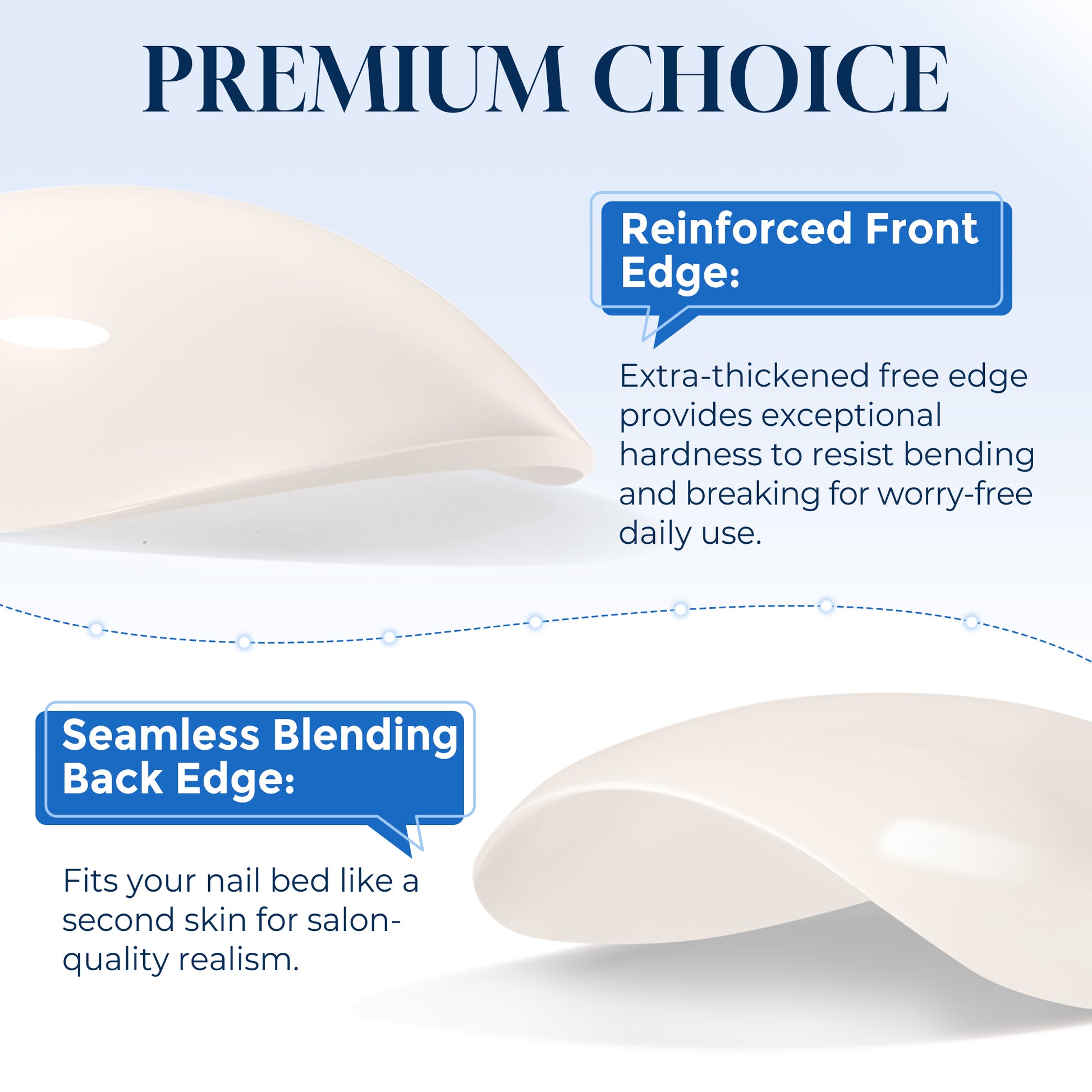 PREMIUM CHOICE

Reinforced Front Edge:

Extra-thickened free edge provides exceptional hardness to resist bending and breaking for worry-free daily use.

Seamless Blending Back Edge:

Fits your nail bed like a second skin for salon-quality realism.